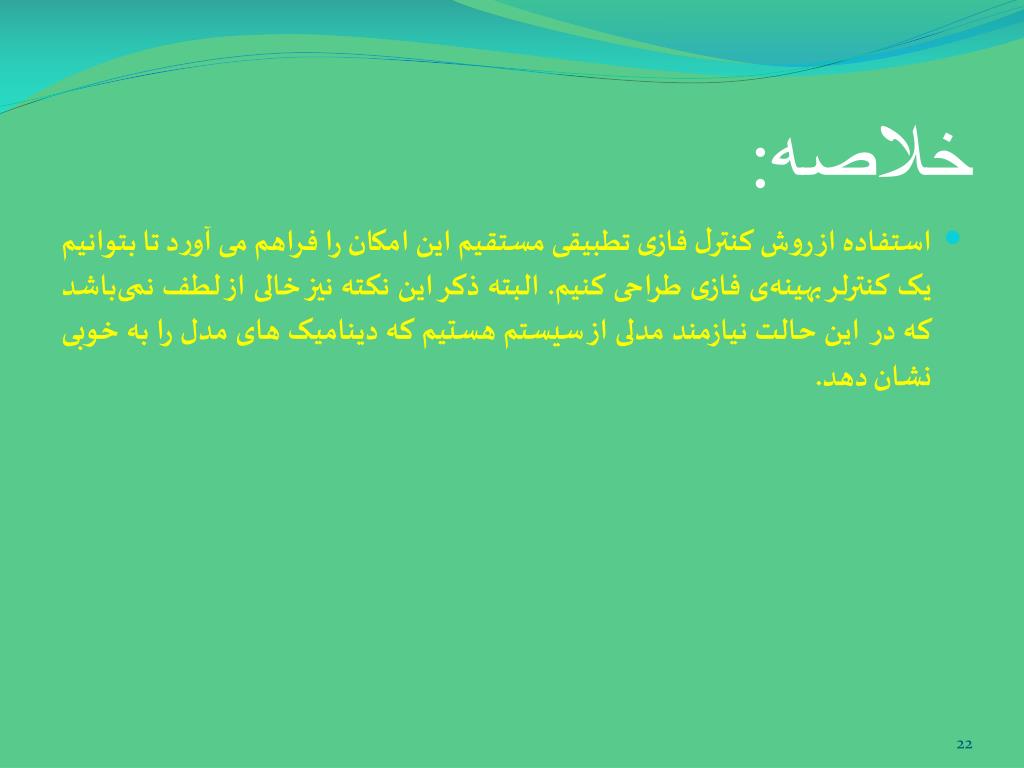 خلاصه:

استفاده ازروش کنترل فازی تطبیقی مستقیم این امکان را فراهم می آورد تا بتوانیم یک کنترلر بهینه‌ی فازی طراحی کنیم. البته ذکر این نکته نیز خالی از لطف نمی‌باشد که در این حالت نیازمند مدلی از سیستم هستیم که دینامیک های مدل را به خوبی نشان دهد.

22